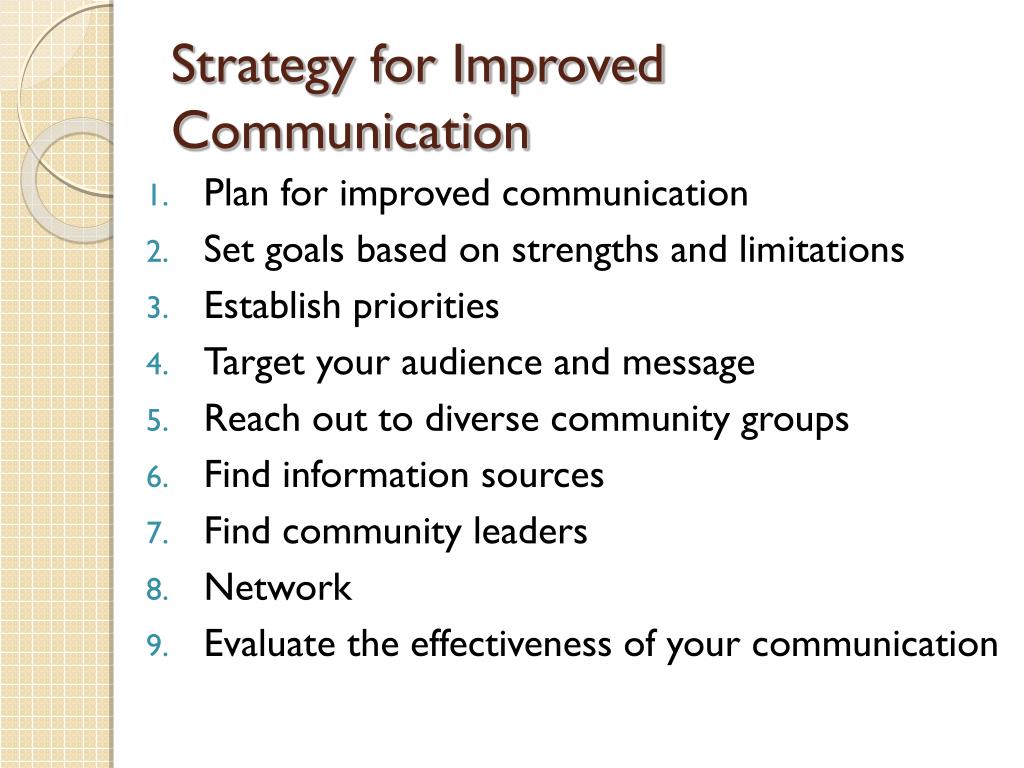 Strategy for Improved Communication

1. Plan for improved communication
2. Set goals based on strengths and limitations
3. Establish priorities
4. Target your audience and message
5. Reach out to diverse community groups
6. Find information sources
7. Find community leaders
8. Network
9. Evaluate the effectiveness of your communication